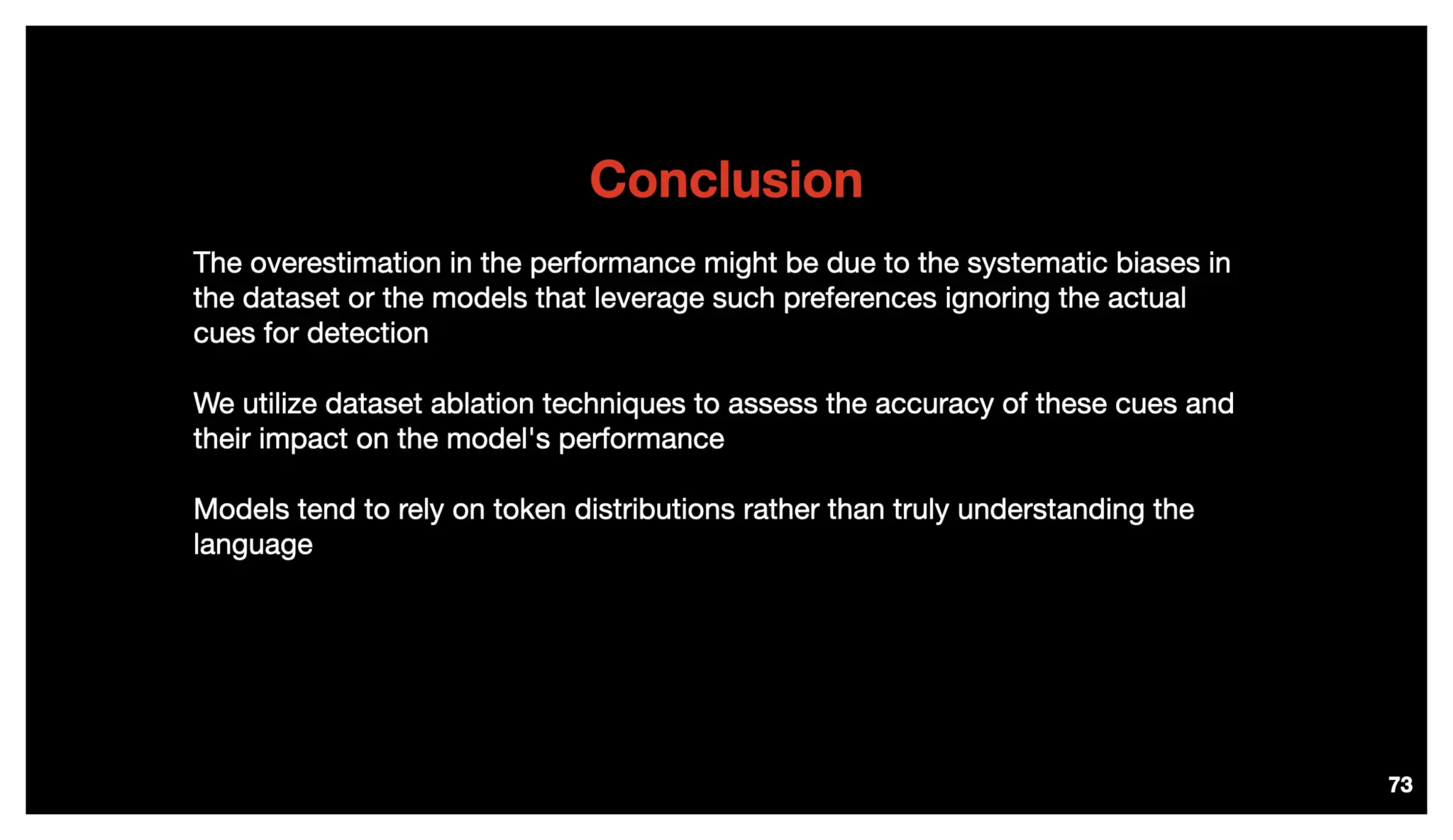 Conclusion

The overestimation in the performance might be due to the systematic biases in the dataset or the models that leverage such preferences ignoring the actual cues for detection

We utilize dataset ablation techniques to assess the accuracy of these cues and their impact on the model's performance

Models tend to rely on token distributions rather than truly understanding the language

73